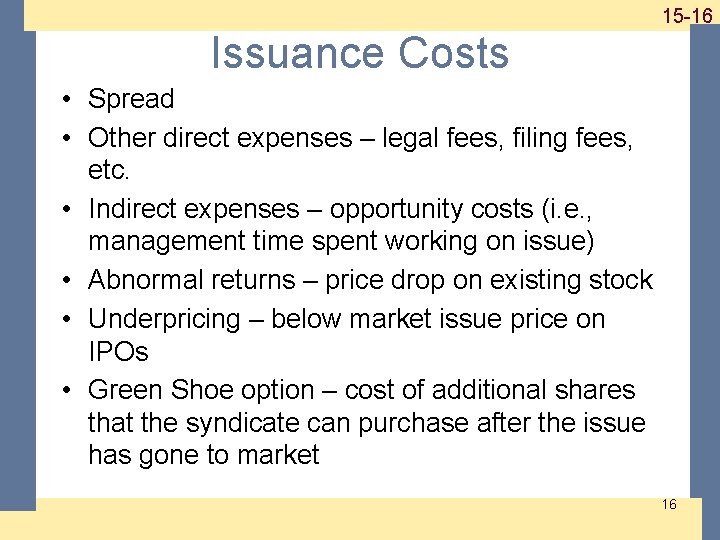 15-16

Issuance Costs

• Spread
• Other direct expenses – legal fees, filing fees, etc.
• Indirect expenses – opportunity costs (i.e., management time spent working on issue)
• Abnormal returns – price drop on existing stock
• Underpricing – below market issue price on IPOs
• Green Shoe option – cost of additional shares that the syndicate can purchase after the issue has gone to market

16